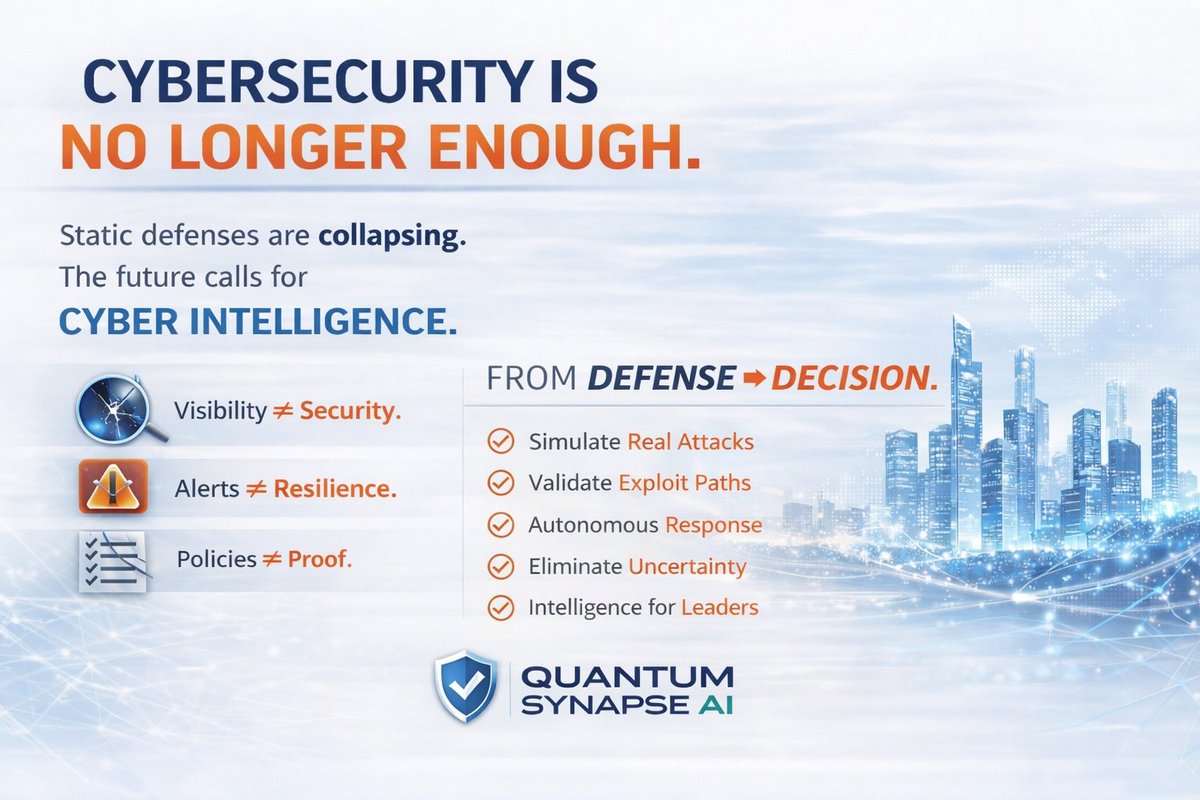 CYBERSECURITY IS
NO LONGER ENOUGH.

Static defenses are collapsing.
The future calls for
CYBER INTELLIGENCE.

Visibility $\neq$ Security.

Alerts $\neq$ Resilience.

Policies $\neq$ Proof.

FROM DEFENSE ➡ DECISION.

Simulate Real Attacks
Validate Exploit Paths
Autonomous Response
Eliminate Uncertainty
Intelligence for Leaders

QUANTUM
SYNAPSE AI